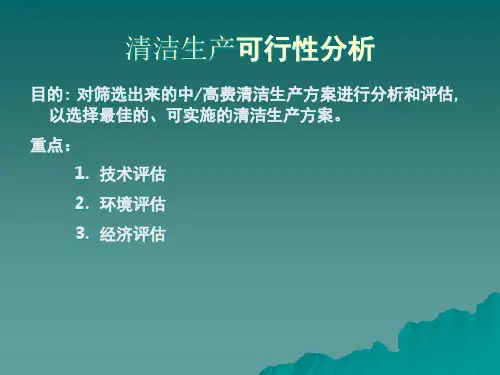 清洁生产可行性分析

目的：对筛选出来的中/高费清洁生产方案进行分析和评估，以选择最佳的、可实施的清洁生产方案。

重点：

1. 技术评估
2. 环境评估
3. 经济评估